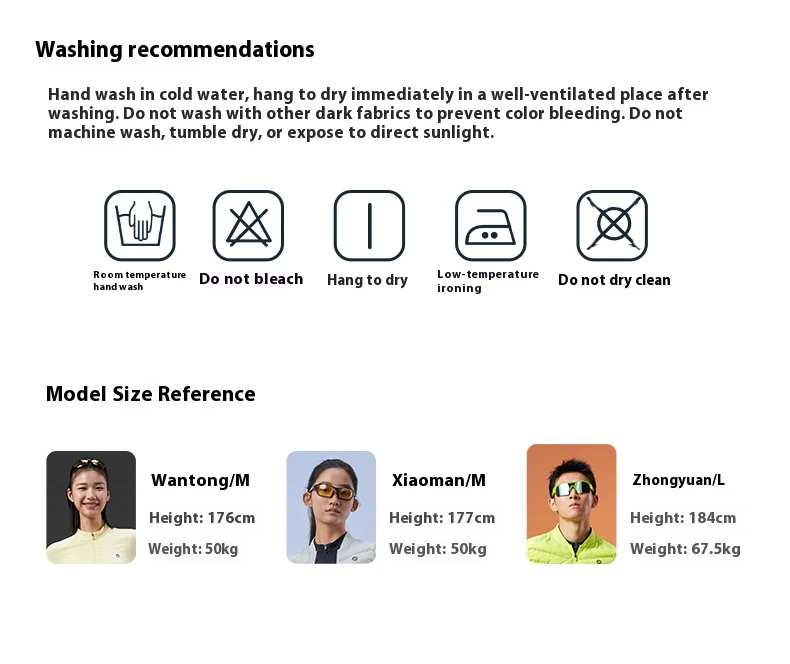 Washing recommendations

Hand wash in cold water, hang to dry immediately in a well-ventilated place after washing. Do not wash with other dark fabrics to prevent color bleeding. Do not machine wash, tumble dry, or expose to direct sunlight.

Room temperature hand wash

Do not bleach

Hang to dry

Low-temperature ironing

Do not dry clean

Model Size Reference

Wantong/M
Height: 176cm
Weight: 50kg

Xiaoman/M
Height: 177cm
Weight: 50kg

Zhongyuan/L
Height: 184cm
Weight: 67.5kg